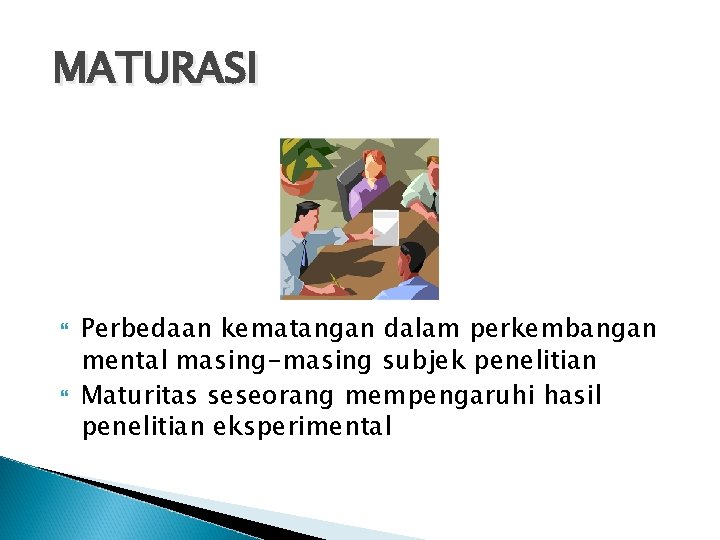 MATURASI

Perbedaan kematangan dalam perkembangan mental masing-masing subjek penelitian

Maturitas seseorang mempengaruhi hasil penelitian eksperimental